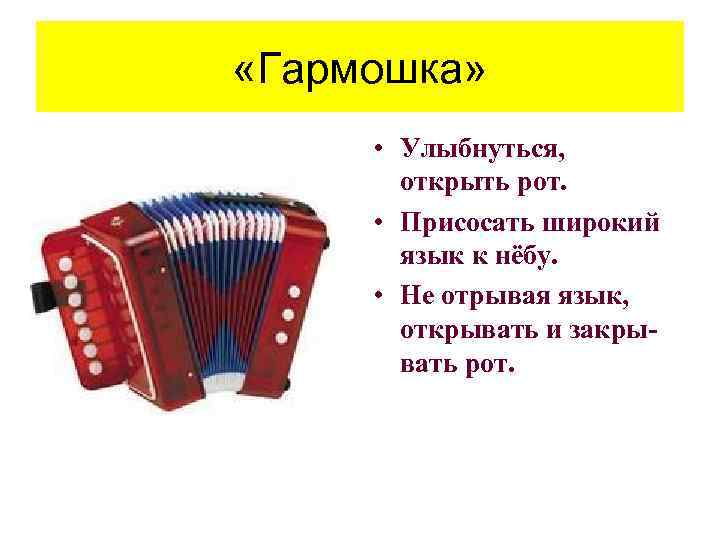 «Гармошка»

• Улыбнуться, открыть рот.
• Присосать широкий язык к нёбу.
• Не отрывая язык, открывать и закрывать рот.